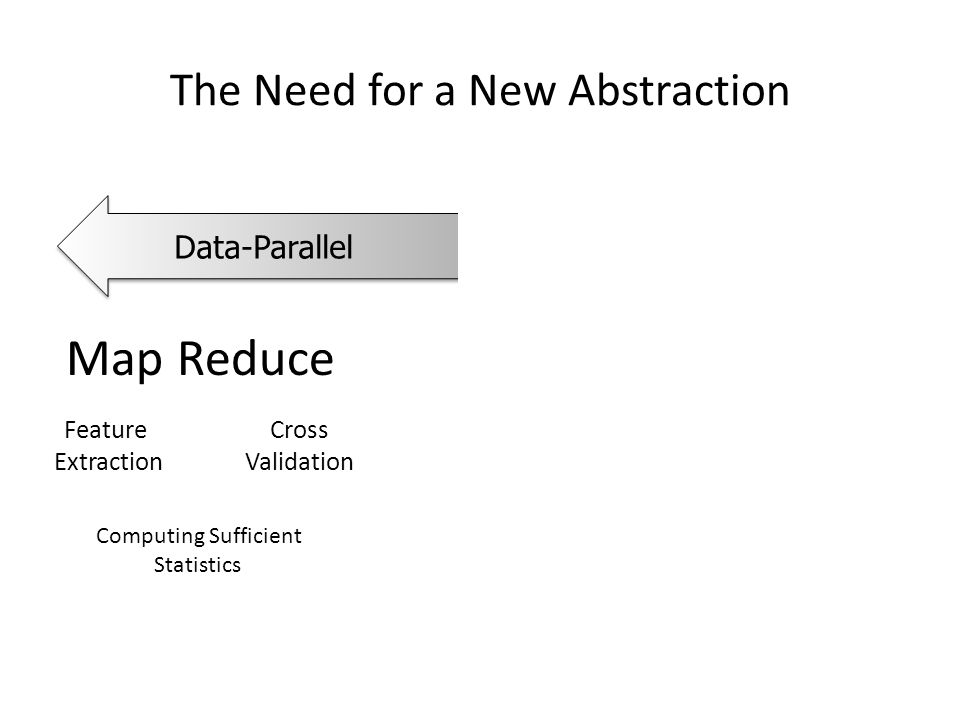 The Need for a New Abstraction

Data-Parallel

Map Reduce

Feature Extraction

Cross Validation

Computing Sufficient Statistics